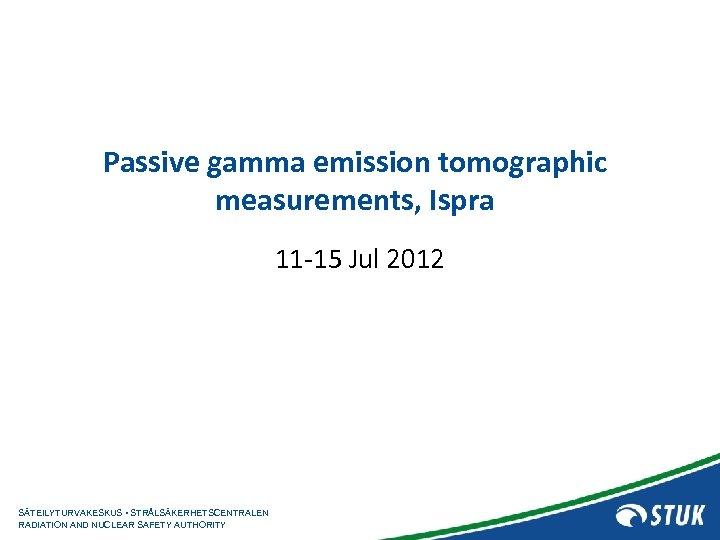 Passive gamma emission tomographic measurements, Ispra

11-15 Jul 2012

SÄTEILYTURVAKESKUS • STRÅLSÄKERHETSCENTRALEN
RADIATION AND NUCLEAR SAFETY AUTHORITY

STUK